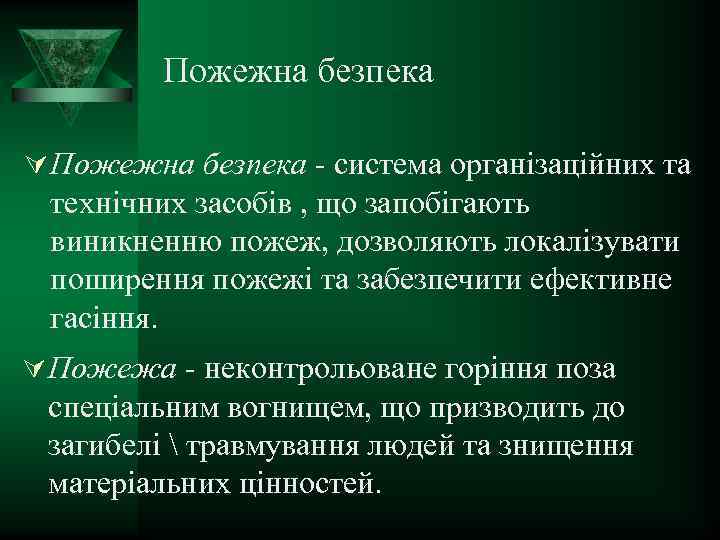 Пожежна безпека

Пожежна безпека - система організаційних та технічних засобів , що запобігають виникненню пожеж, дозволяють локалізувати поширення пожежі та забезпечити ефективне гасіння.

Пожежа - неконтрольоване горіння поза спеціальним вогнищем, що призводить до загибелі \ травмування людей та знищення матеріальних цінностей.